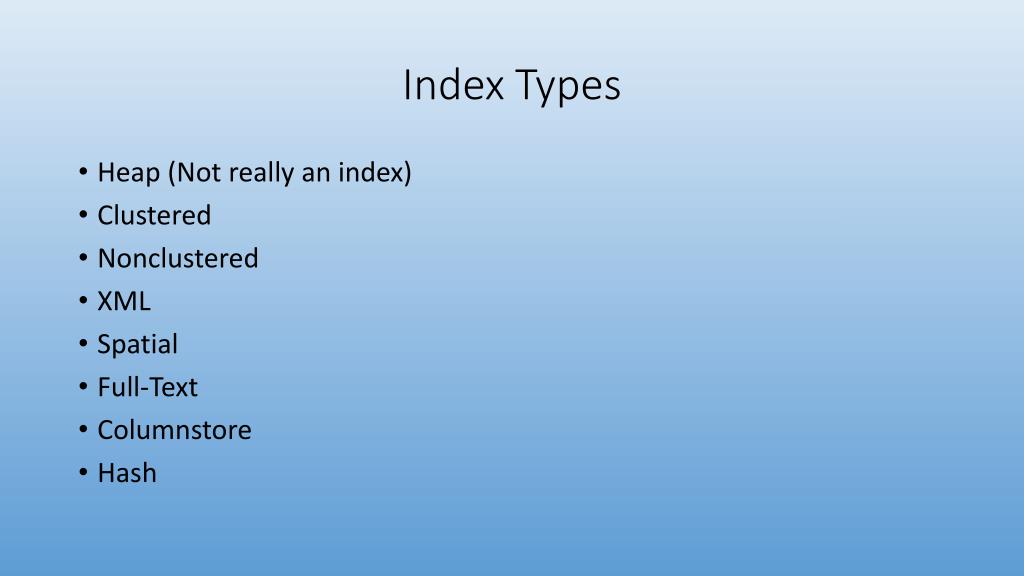 Index Types

• Heap (Not really an index)
• Clustered
• Nonclustered
• XML
• Spatial
• Full-Text
• Columnstore
• Hash